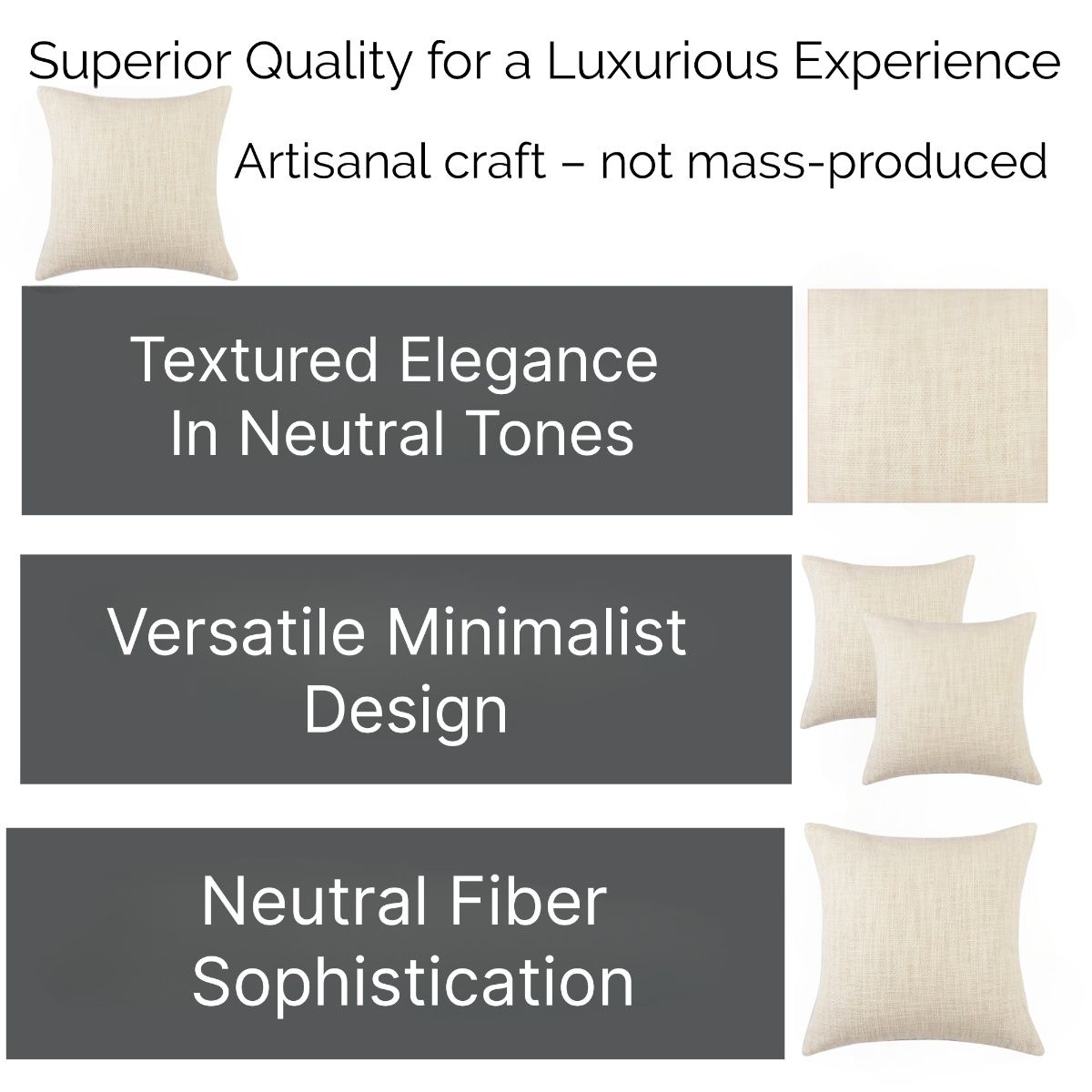 Superior Quality for a Luxurious Experience

Artisanal craft – not mass-produced

Textured Elegance In Neutral Tones

Versatile Minimalist Design

Neutral Fiber Sophistication